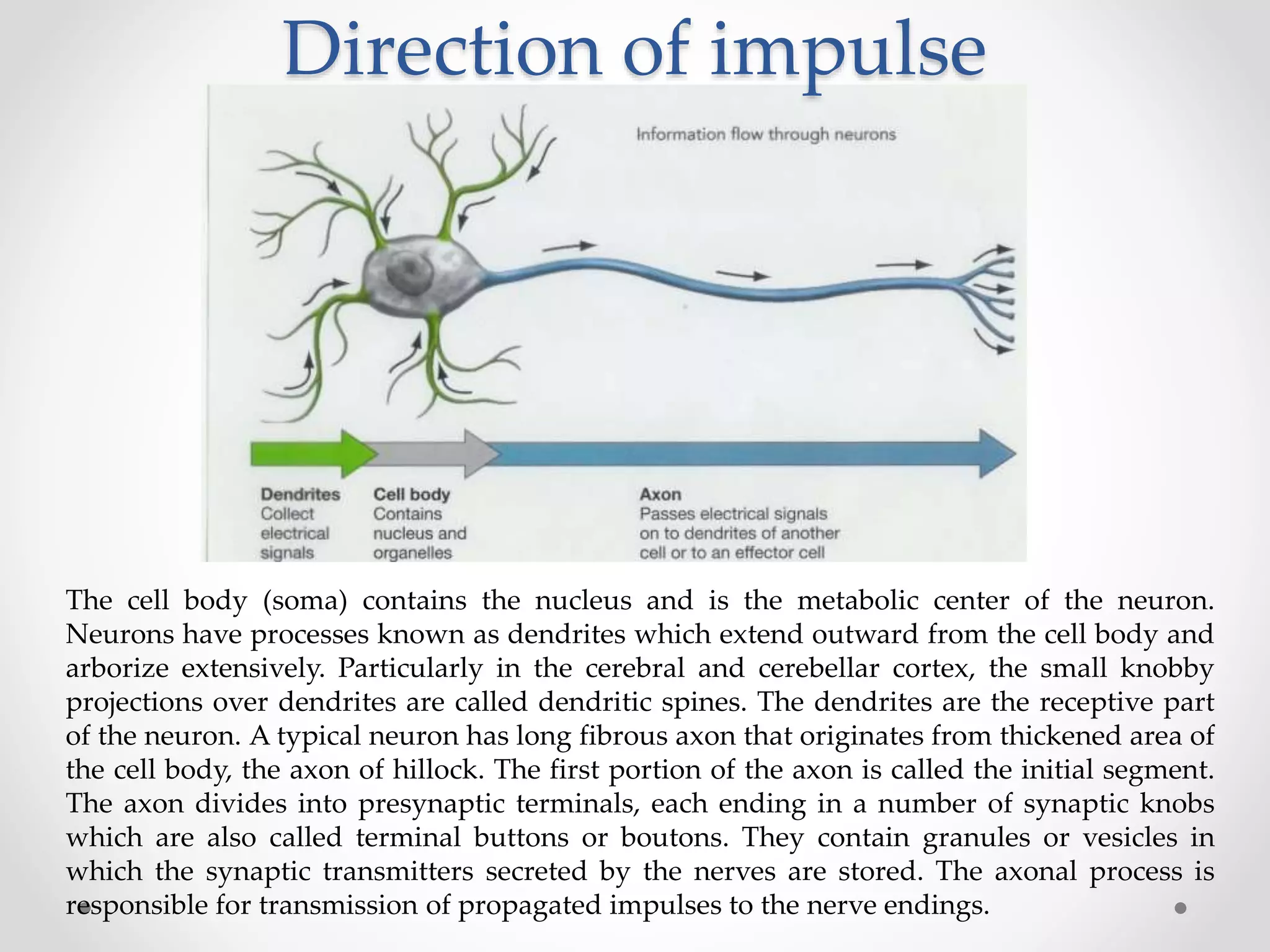 Direction of impulse

Information flow through neurons

Dendrites
Collect electrical signals

Cell body
Contains nucleus and organelles

Axon
Passes electrical signals on to dendrites of another cell or to an effector cell

The cell body (soma) contains the nucleus and is the metabolic center of the neuron. Neurons have processes known as dendrites which extend outward from the cell body and arborize extensively. Particularly in the cerebral and cerebellar cortex, the small knobby projections over dendrites are called dendritic spines. The dendrites are the receptive part of the neuron. A typical neuron has long fibrous axon that originates from thickened area of the cell body, the axon of hillock. The first portion of the axon is called the initial segment. The axon divides into presynaptic terminals, each ending in a number of synaptic knobs which are also called terminal buttons or boutons. They contain granules or vesicles in which the synaptic transmitters secreted by the nerves are stored. The axonal process is responsible for transmission of propagated impulses to the nerve endings.